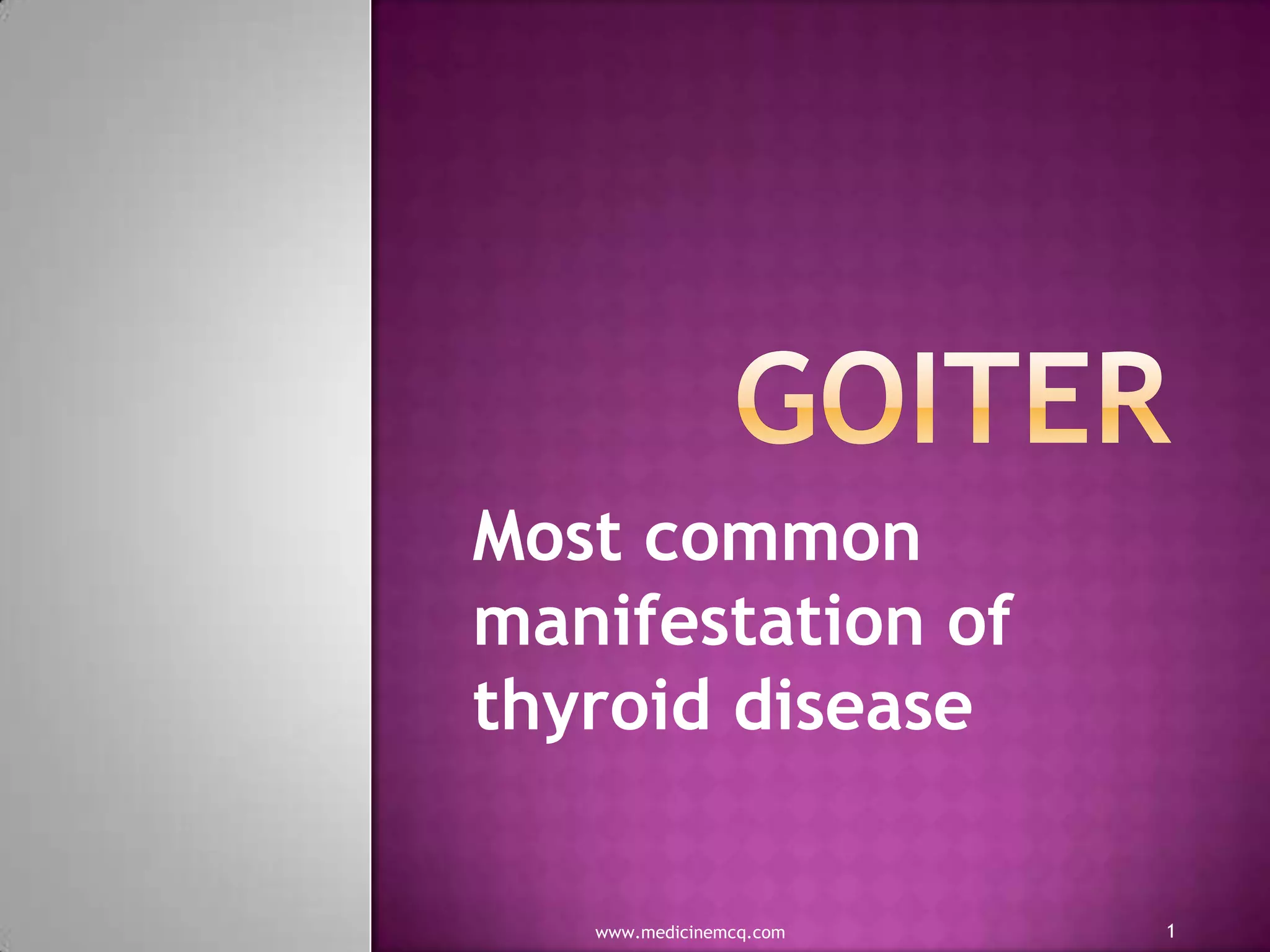 GOITER

Most common manifestation of thyroid disease

www.medicinemcq.com

1